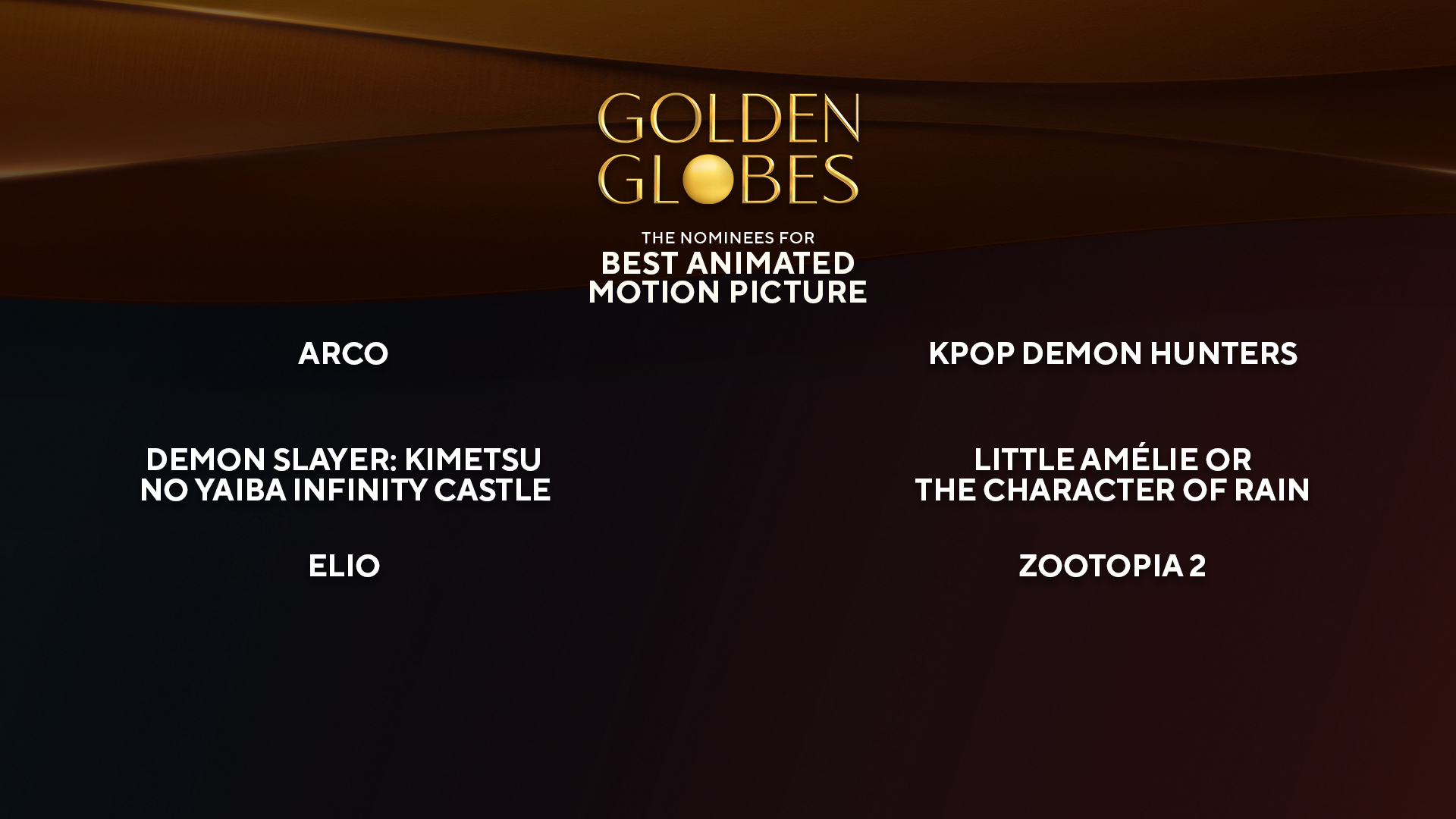 GOLDEN GLOBES

THE NOMINEES FOR
BEST ANIMATED MOTION PICTURE

ARCO

DEMON SLAYER: KIMETSU NO YAIBA INFINITY CASTLE

ELIO

KPOP DEMON HUNTERS

LITTLE AMÉLIE OR THE CHARACTER OF RAIN

ZOOTOPIA 2